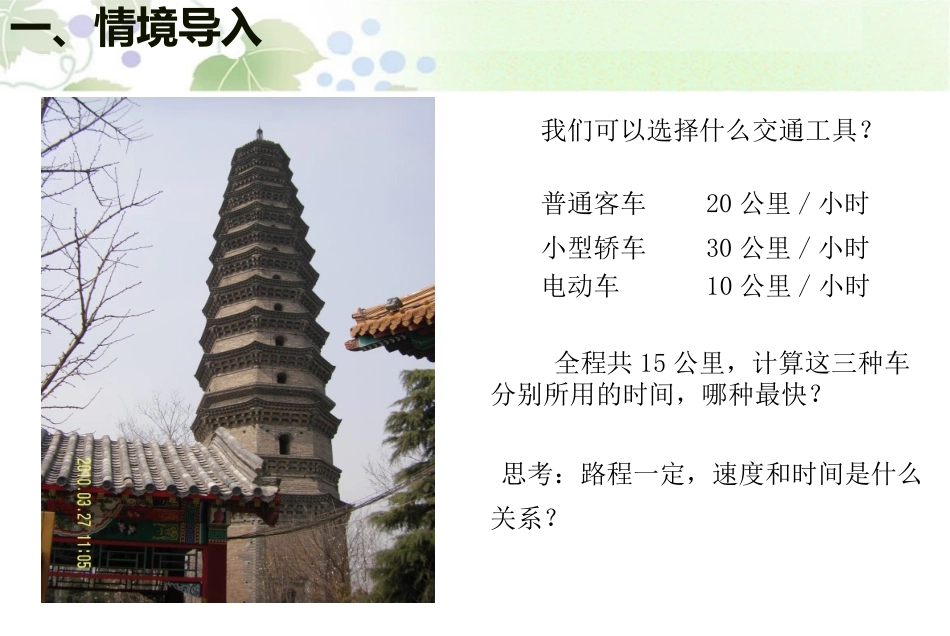 一、情境导入

2010.03.27 11:05

我们可以选择什么交通工具？

普通客车　　20 公里 / 小时
小型轿车　　30 公里 / 小时
电动车　　10 公里 / 小时

全程共 15 公里，计算这三种车分别所用的时间，哪种最快？

思考：路程一定，速度和时间是什么关系？